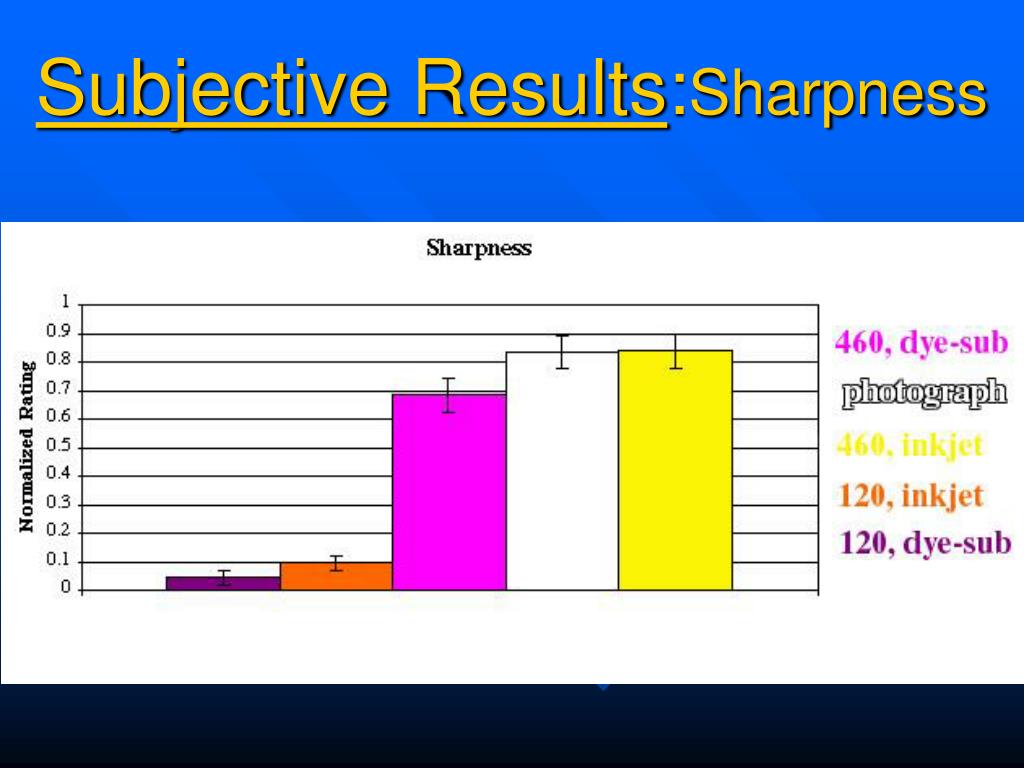 Subjective Results:Sharpness

Sharpness

Normalized Rating

1
0.9
0.8
0.7
0.6
0.5
0.4
0.3
0.2
0.1
0

460, dye-sub
photograph
460, inkjet
120, inkjet
120, dye-sub